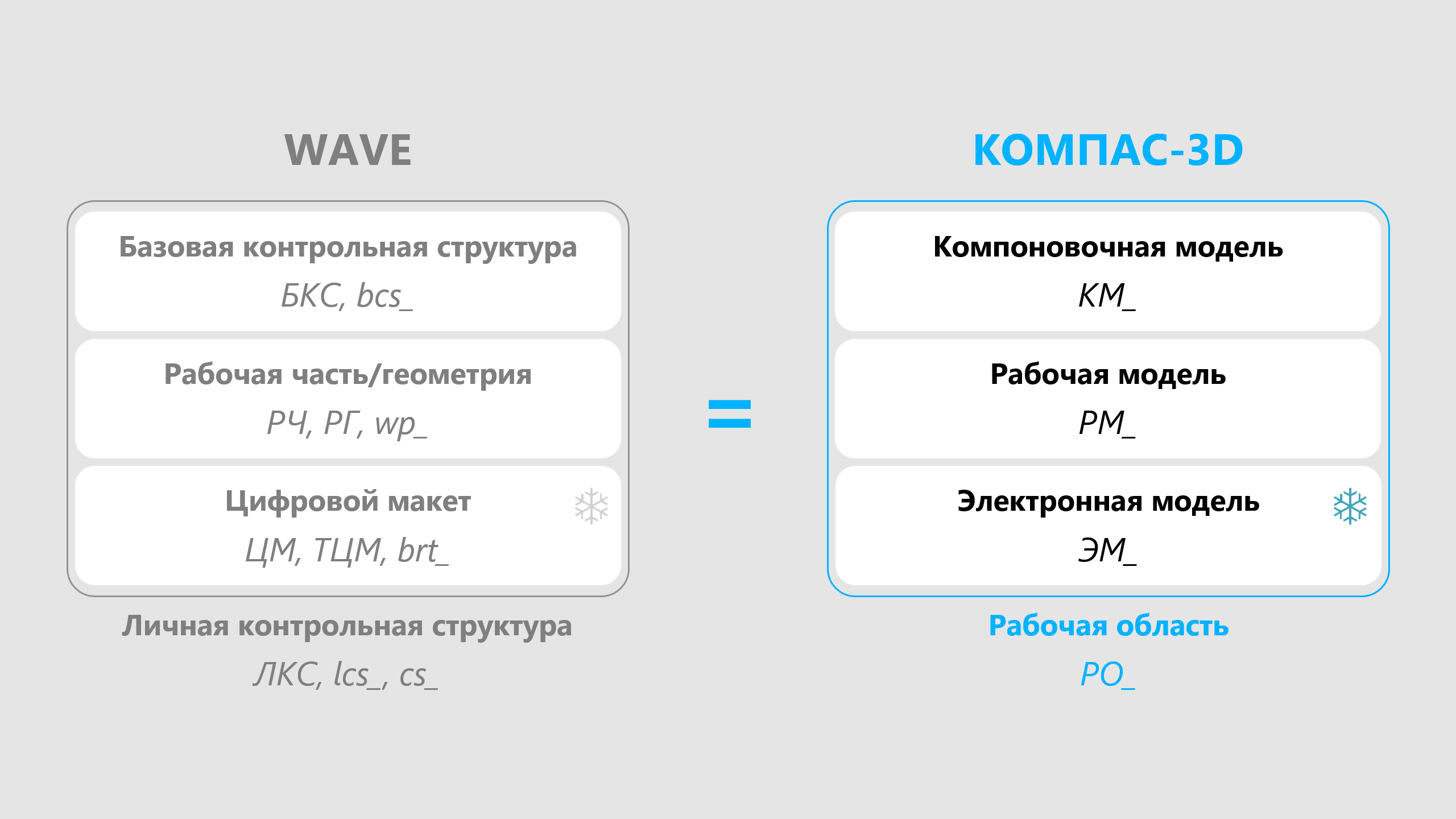 WAVE

Базовая контрольная структура
БКС, bcs_

Рабочая часть/геометрия
РЧ, РГ, wp_

Цифровой макет
ЦМ, ТЦМ, brt_

Личная контрольная структура
ЛКС, lcs_, cs_

=

КОМПАС-3D

Компоновочная модель
КМ_

Рабочая модель
РМ_

Электронная модель
ЭМ_

Рабочая область
РО_